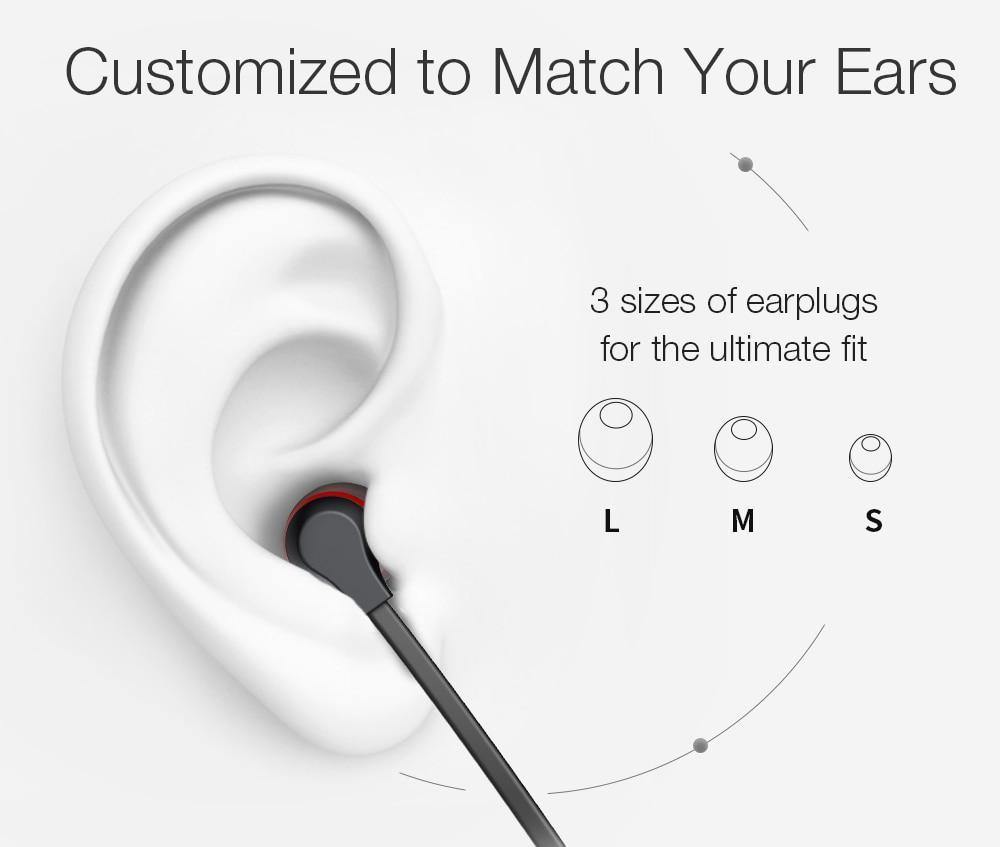 Customized to Match Your Ears

3 sizes of earplugs for the ultimate fit

L M S